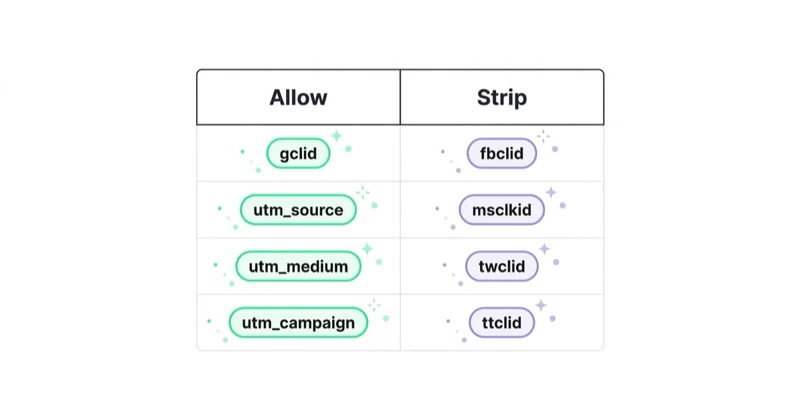 | Allow | Strip |
|---|---|
| gclid | fbclid |
| utm_source | msclkid |
| utm_medium | twclid |
| utm_campaign | ttclid |